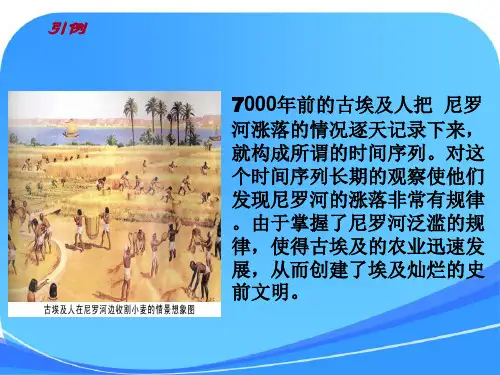 引例

古埃及人在尼罗河边收割小麦的情景想象图

7000年前的古埃及人把 尼罗河涨落的情况逐天记录下来，就构成所谓的时间序列。对这个时间序列长期的观察使他们发现尼罗河的涨落非常有规律。由于掌握了尼罗河泛滥的规律，使得古埃及的农业迅速发展，从而创建了埃及灿烂的史前文明。